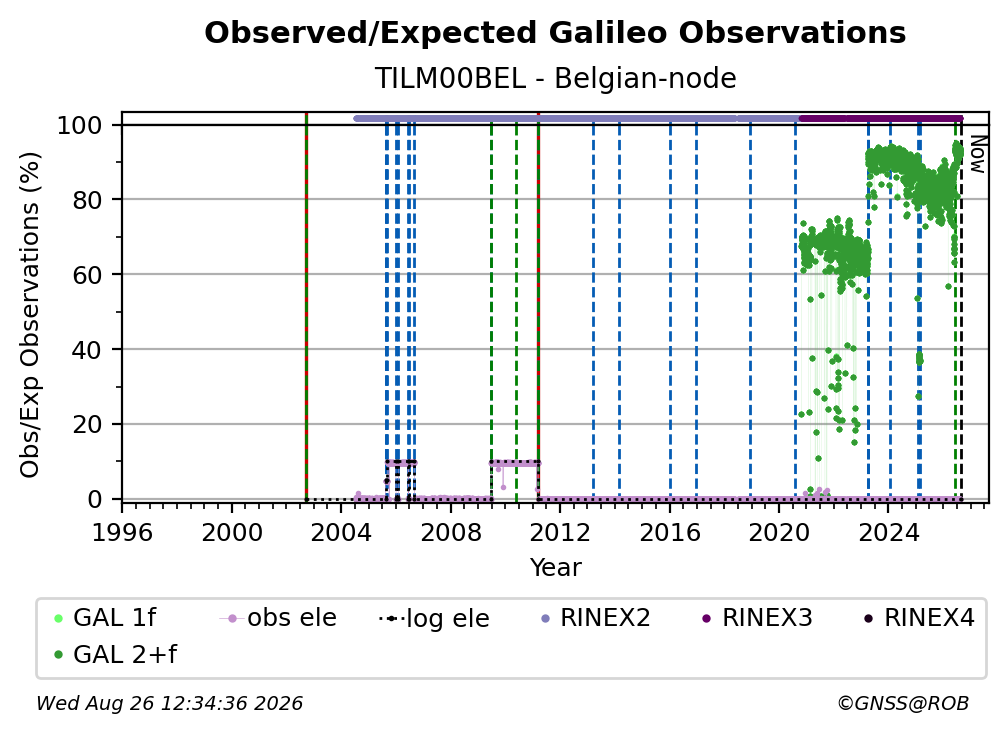 Observed/Expected Galileo Observations
TILM00BEL - Belgian-node

Obs/Exp Observations (%)
100
80
60
40
20
0

Now

1996 2000 2004 2008 2012 2016 2020 2024
Year

GAL 1f
obs ele
log ele
RINEX2
RINEX3
RINEX4
GAL 2+f

Wed Aug 26 12:34:36 2026
©GNSS@ROB